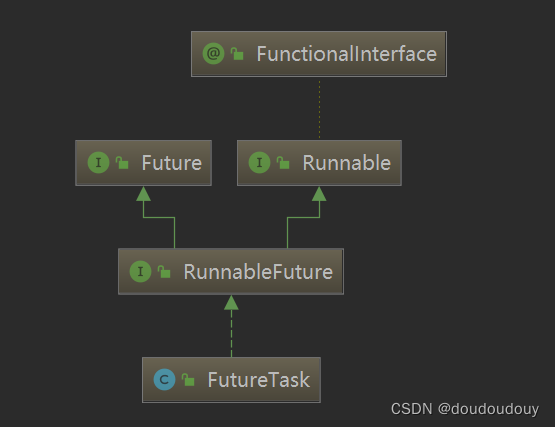 @ FunctionalInterface

I Future

I Runnable

I RunnableFuture

C FutureTask

CSDN @doudoudouy